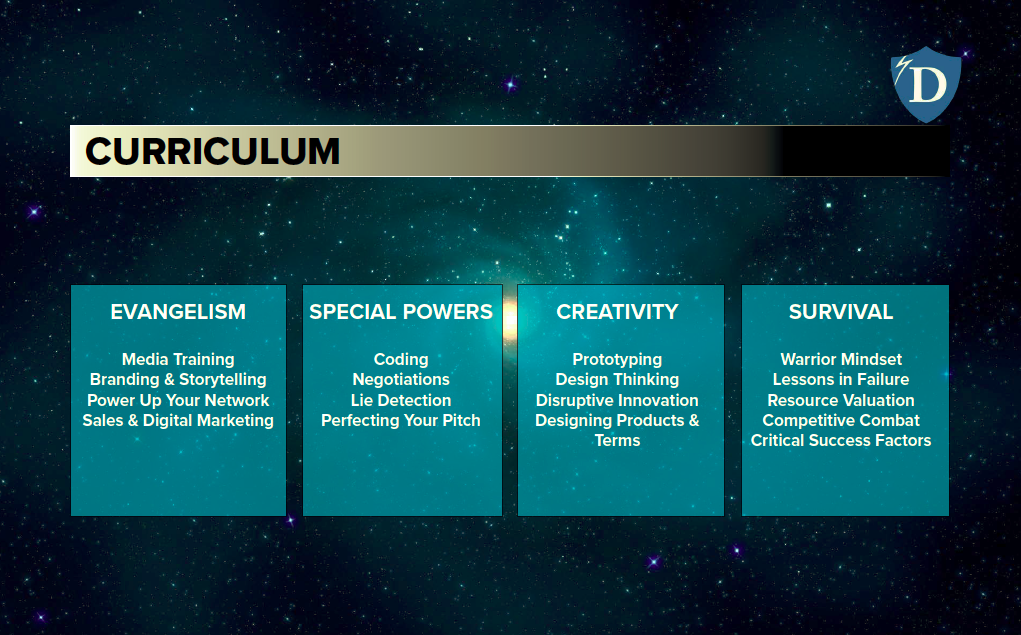 D

CURRICULUM

EVANGELISM

Media Training
Branding & Storytelling
Power Up Your Network
Sales & Digital Marketing

SPECIAL POWERS

Coding
Negotiations
Lie Detection
Perfecting Your Pitch

CREATIVITY

Prototyping
Design Thinking
Disruptive Innovation
Designing Products & Terms

SURVIVAL

Warrior Mindset
Lessons in Failure
Resource Valuation
Competitive Combat
Critical Success Factors